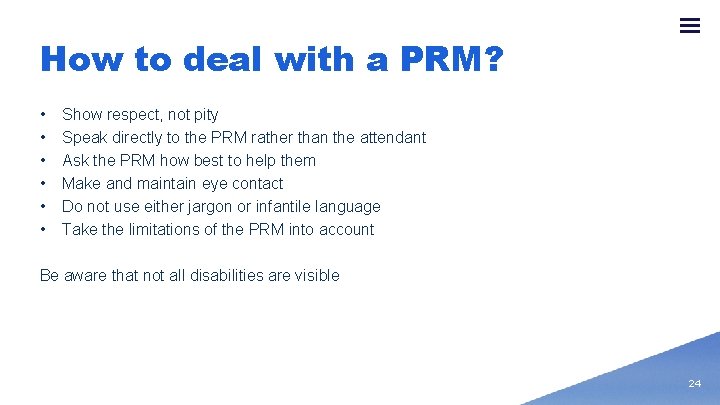 How to deal with a PRM?

• Show respect, not pity
• Speak directly to the PRM rather than the attendant
• Ask the PRM how best to help them
• Make and maintain eye contact
• Do not use either jargon or infantile language
• Take the limitations of the PRM into account

Be aware that not all disabilities are visible

24